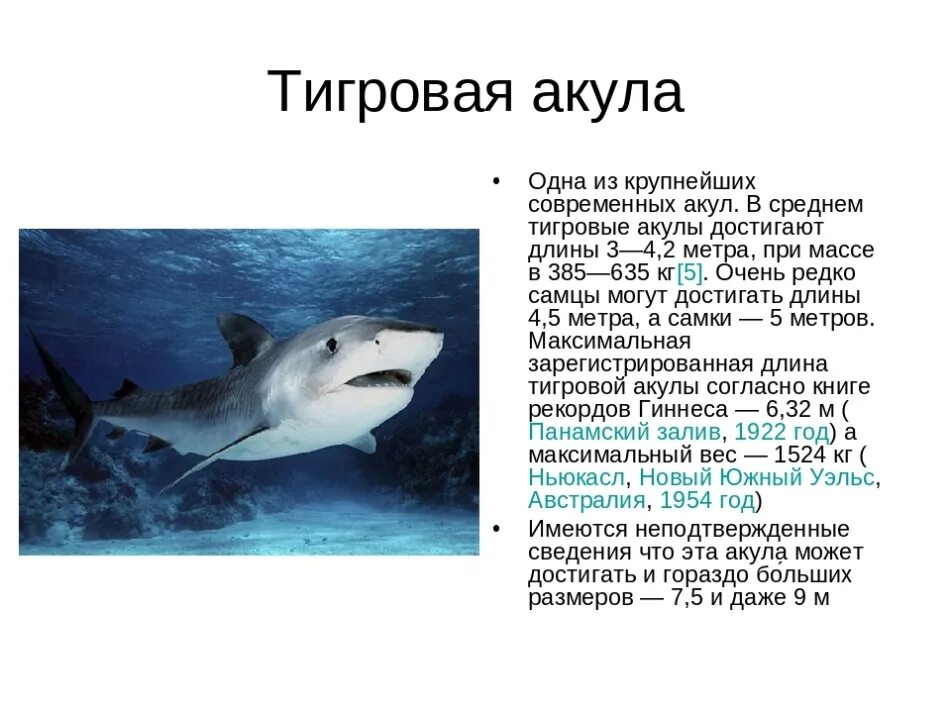 Тигровая акула

• Одна из крупнейших современных акул. В среднем тигровые акулы достигают длины 3—4,2 метра, при массе в 385—635 кг[5]. Очень редко самцы могут достигать длины 4,5 метра, а самки — 5 метров. Максимальная зарегистрированная длина тигровой акулы согласно книге рекордов Гиннеса — 6,32 м ( Панамский залив, 1922 год) а максимальный вес — 1524 кг ( Ньюкасл, Новый Южный Уэльс, Австралия, 1954 год)

• Имеются неподтвержденные сведения что эта акула может достигать и гораздо бо́льших размеров — 7,5 и даже 9 м